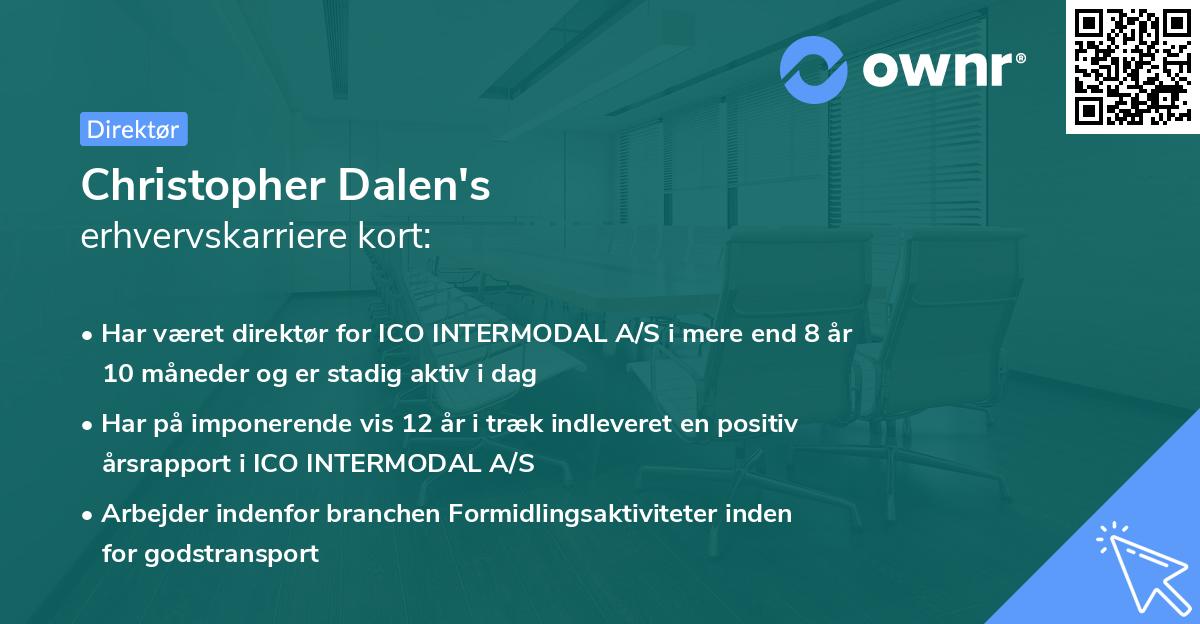 ownr®

Direktør

Christopher Dalen's
erhvervskarriere kort:

• Har været direktør for ICO INTERMODAL A/S i mere end 8 år 10 måneder og er stadig aktiv i dag
• Har på imponerende vis 12 år i træk indleveret en positiv årsrapport i ICO INTERMODAL A/S
• Arbejder indenfor branchen Formidlingsaktiviteter inden for godstransport